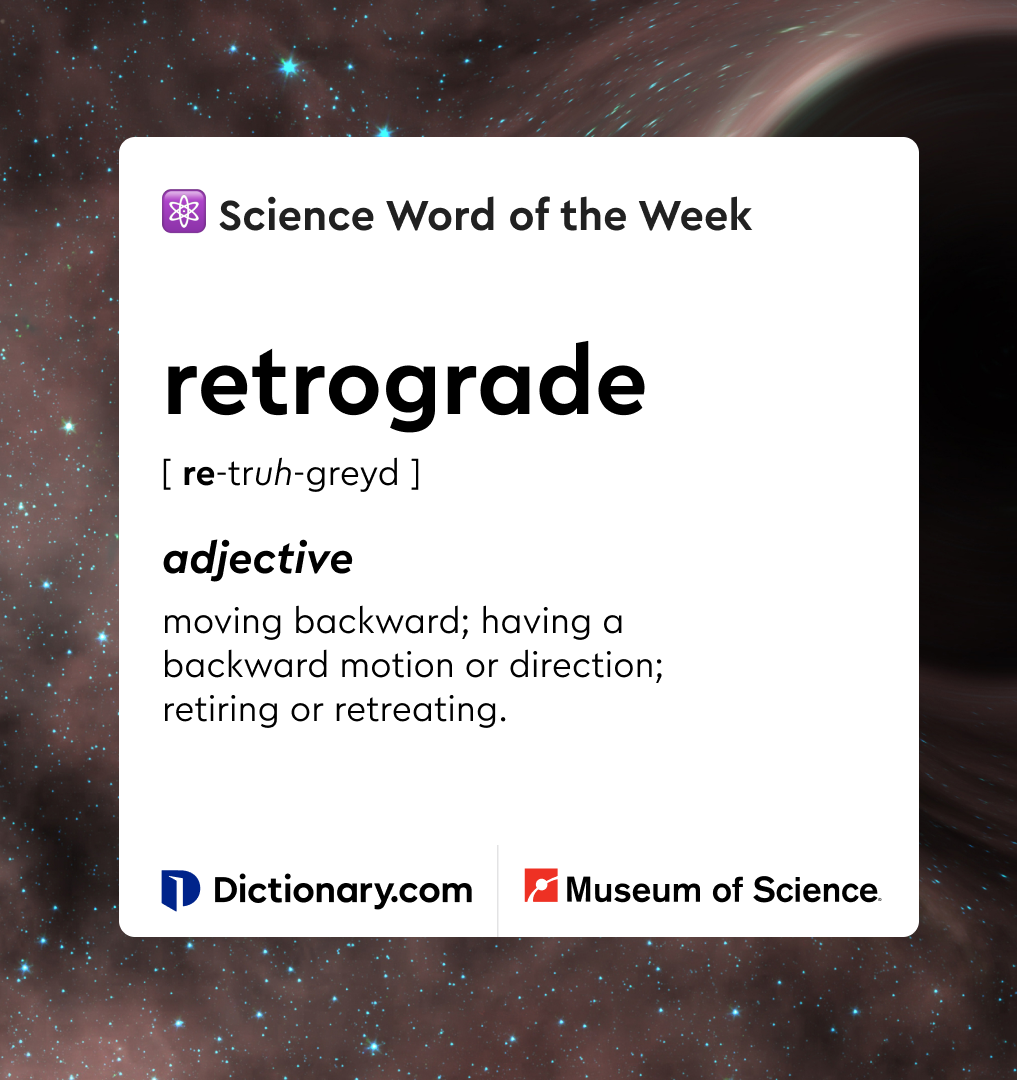 Science Word of the Week

retrograde

[ re-truh-greyd ]

adjective

moving backward; having a backward motion or direction; retiring or retreating.

Dictionary.com

Museum of Science.